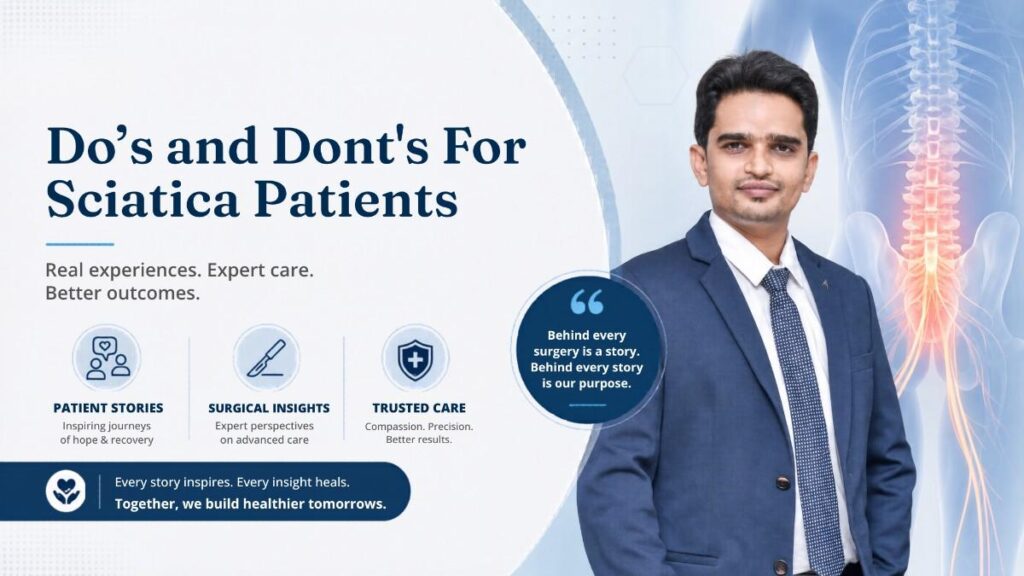 Do’s and Dont's For Sciatica Patients

Real experiences. Expert care. Better outcomes.

PATIENT STORIES
Inspiring journeys of hope & recovery

SURGICAL INSIGHTS
Expert perspectives on advanced care

TRUSTED CARE
Compassion. Precision. Better results.

Every story inspires. Every insight heals.
Together, we build healthier tomorrows.

Behind every surgery is a story. Behind every story is our purpose.